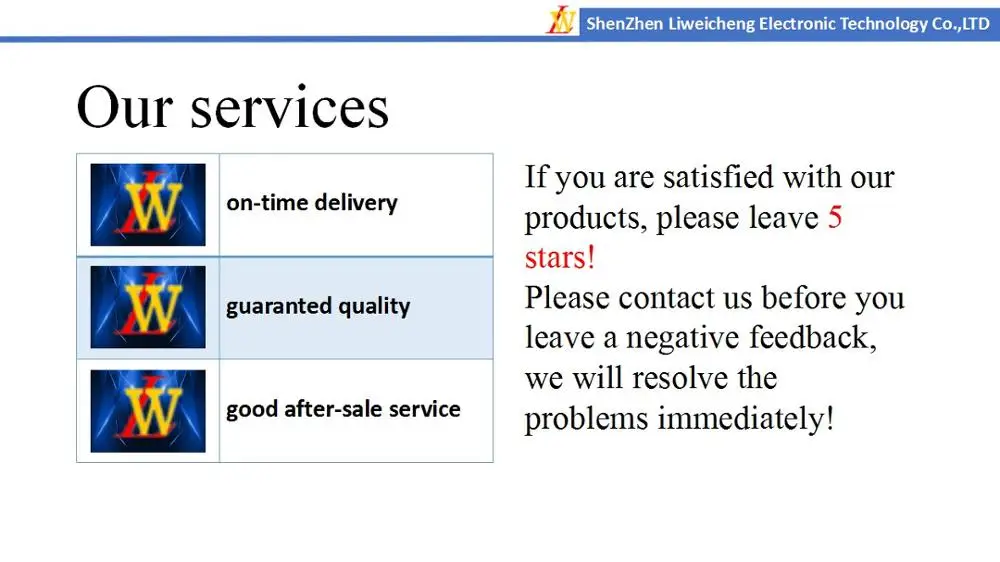 ShenZhen Liweicheng Electronic Technology Co.,LTD

Our services

| | |
|---|---|
| LW | on-time delivery |
| LW | guaranted quality |
| LW | good after-sale service |

If you are satisfied with our products, please leave 5 stars!
Please contact us before you leave a negative feedback, we will resolve the problems immediately!